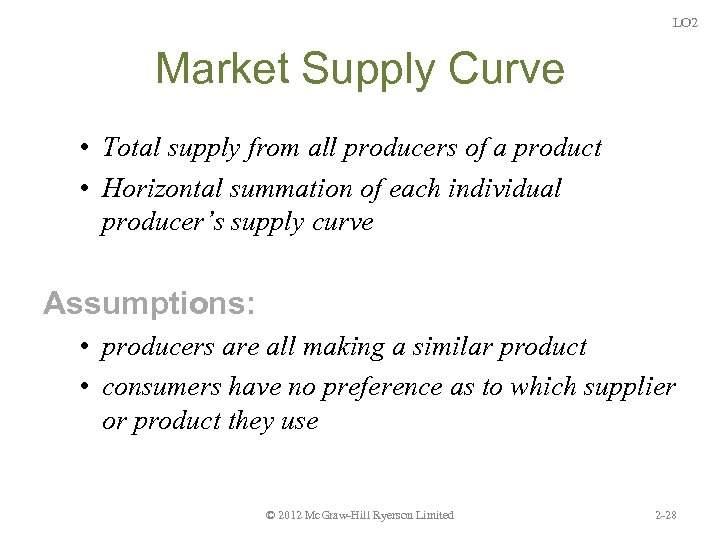 LO2

Market Supply Curve

• Total supply from all producers of a product
• Horizontal summation of each individual producer's supply curve

Assumptions:

• producers are all making a similar product
• consumers have no preference as to which supplier or product they use

© 2012 McGraw-Hill Ryerson Limited

2-28